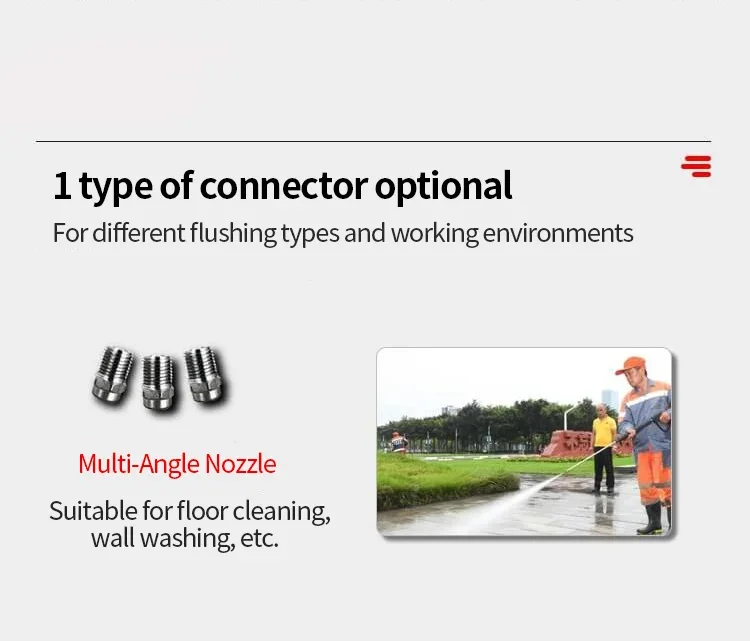 1 type of connector optional

For different flushing types and working environments

Multi-Angle Nozzle

Suitable for floor cleaning, wall washing, etc.